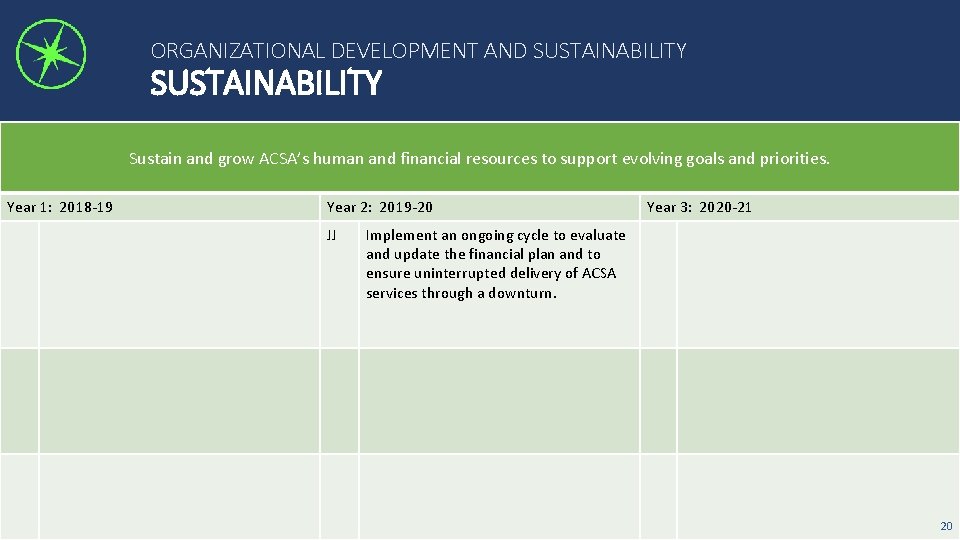 ORGANIZATIONAL DEVELOPMENT AND SUSTAINABILITY
SUSTAINABILITY

Sustain and grow ACSA's human and financial resources to support evolving goals and priorities.

| Year 1: 2018-19 | | Year 2: 2019-20 | | Year 3: 2020-21 | |
|---|---|---|---|---|---|
| | | JJ | Implement an ongoing cycle to evaluate and update the financial plan and to ensure uninterrupted delivery of ACSA services through a downturn. | | |
| | | | | | |
| | | | | | |

20